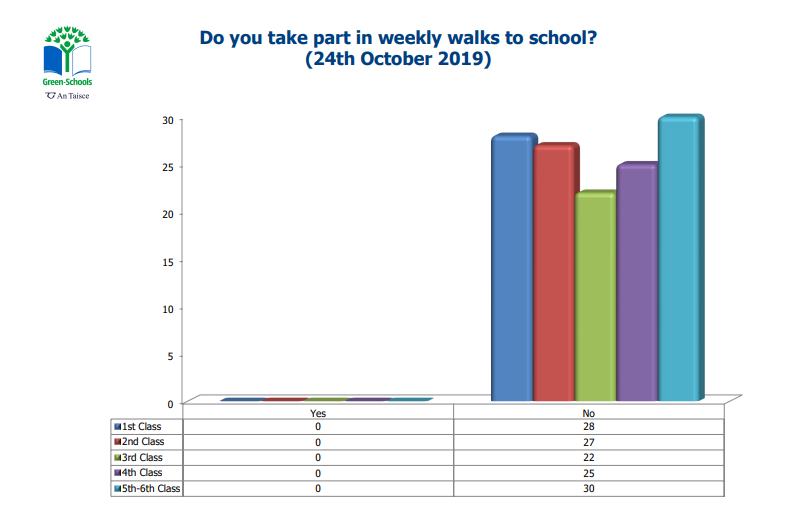 Green-Schools
An Taisce

Do you take part in weekly walks to school?
(24th October 2019)

30
25
20
15
10
5
0

| | Yes | No |
|---|---|---|
| 1st Class | 0 | 28 |
| 2nd Class | 0 | 27 |
| 3rd Class | 0 | 22 |
| 4th Class | 0 | 25 |
| 5th-6th Class | 0 | 30 |